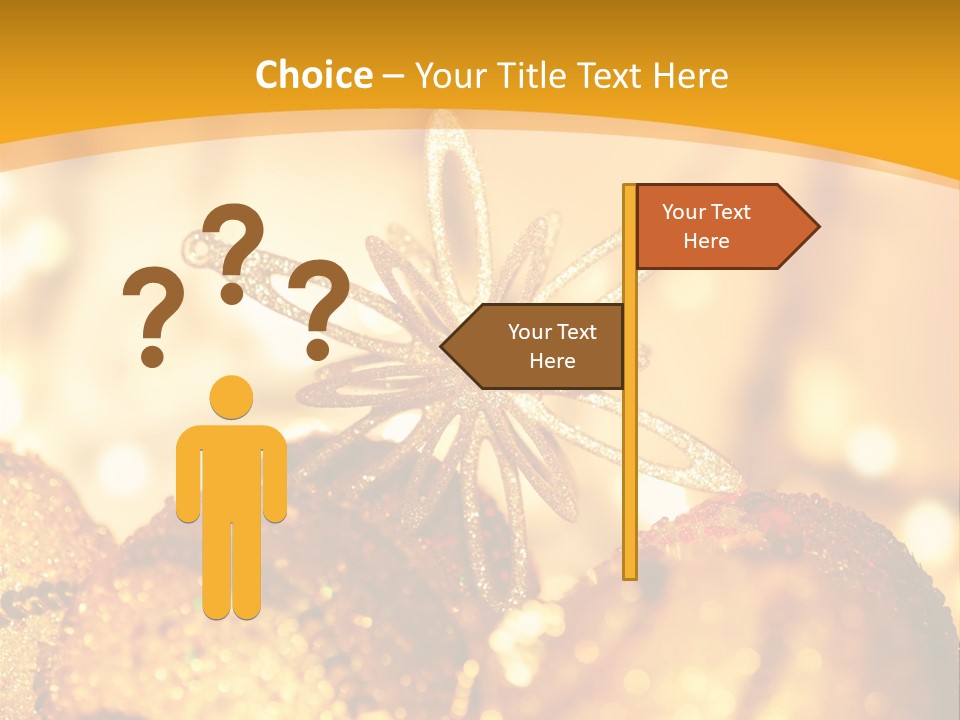 Choice – Your Title Text Here

? ? ?

Your Text Here

Your Text Here